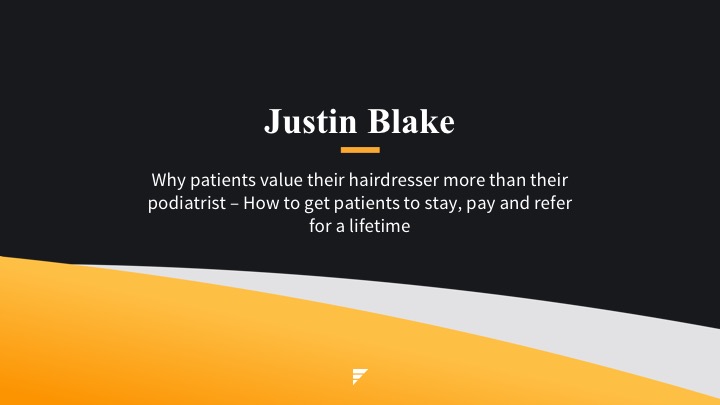 Justin Blake

Why patients value their hairdresser more than their podiatrist – How to get patients to stay, pay and refer for a lifetime